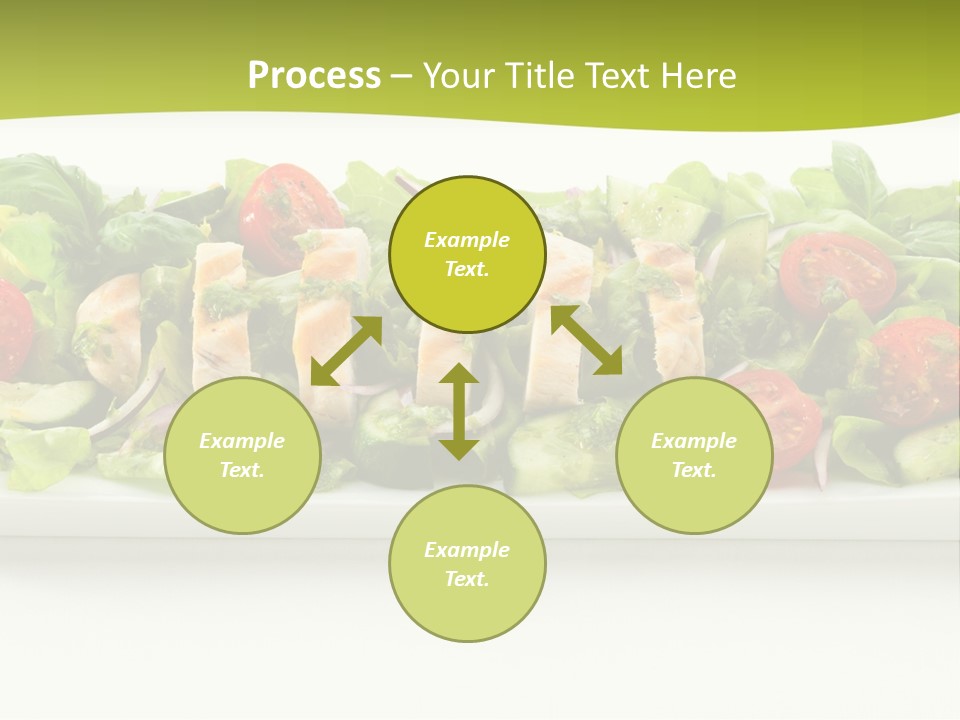 Process – Your Title Text Here

Example Text.

Example Text.

Example Text.

Example Text.